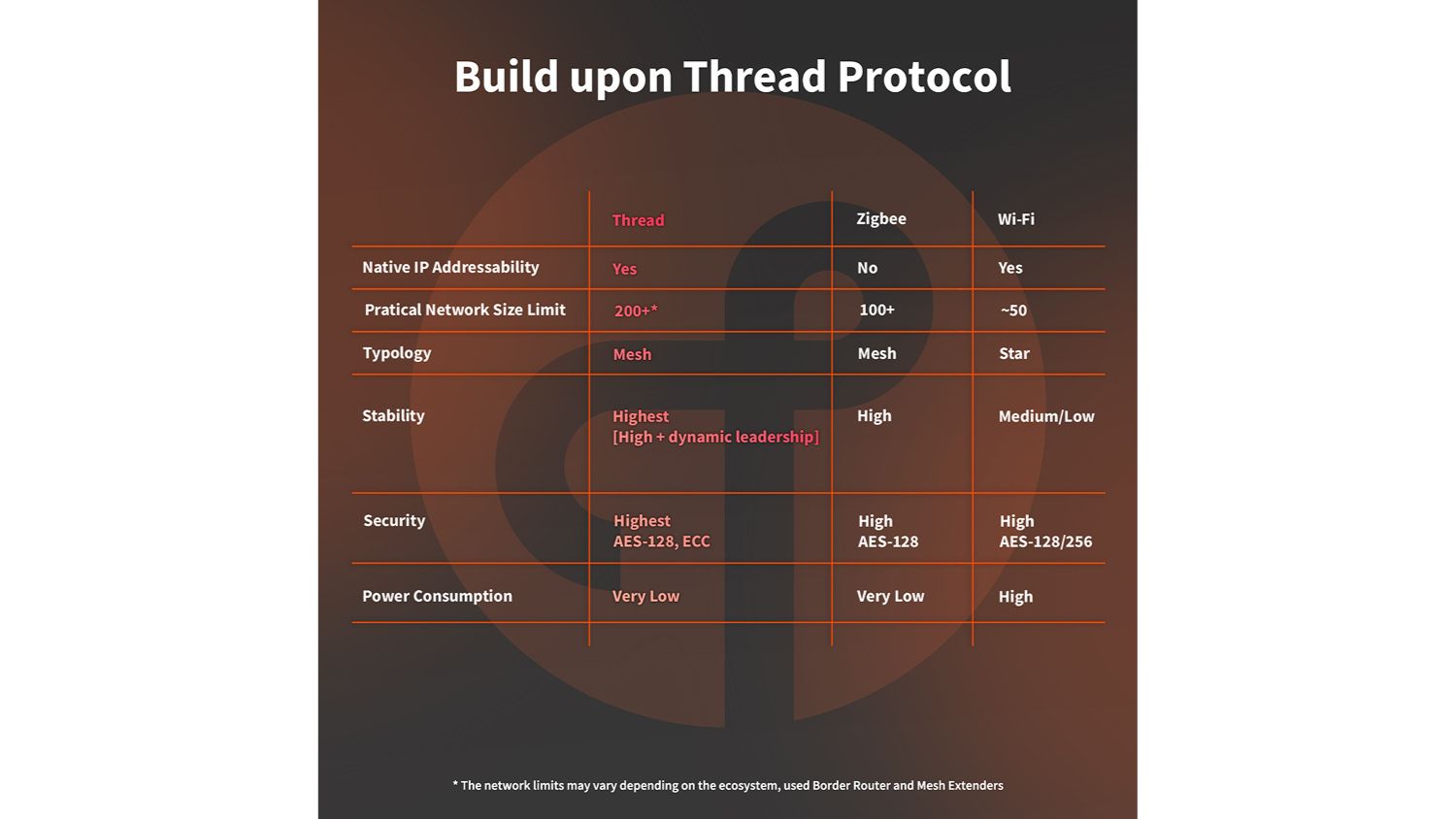 Build upon Thread Protocol

| | Thread | Zigbee | Wi-Fi |
|---|---|---|---|
| Native IP Addressability | Yes | No | Yes |
| Pratical Network Size Limit | 200+* | 100+ | ~50 |
| Typology | Mesh | Mesh | Star |
| Stability | Highest [High + dynamic leadership] | High | Medium/Low |
| Security | Highest AES-128, ECC | High AES-128 | High AES-128/256 |
| Power Consumption | Very Low | Very Low | High |

* The network limits may vary depending on the ecosystem, used Border Router and Mesh Extenders